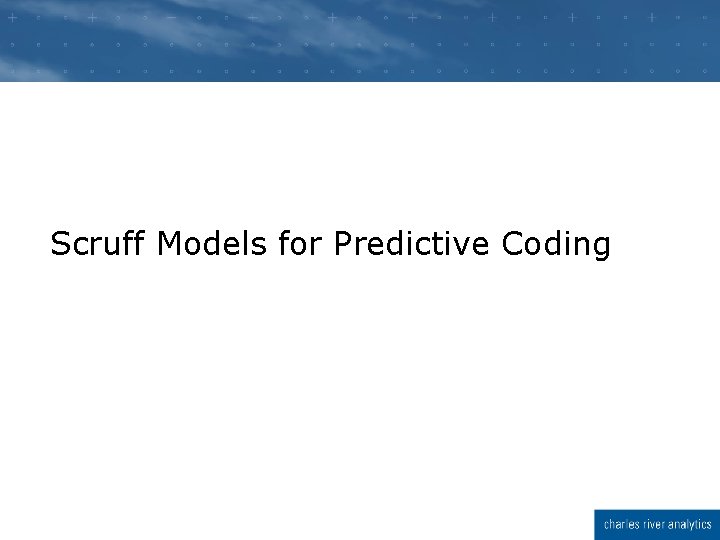 Scruff Models for Predictive Coding

charles river analytics